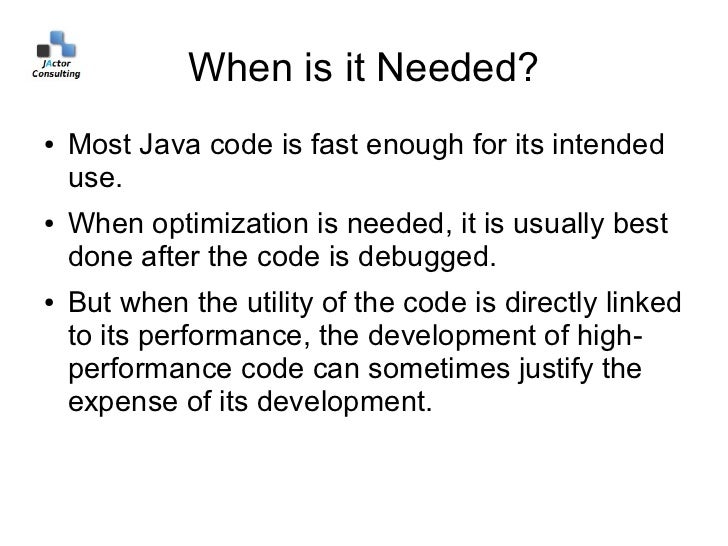 JActor Consulting

When is it Needed?

• Most Java code is fast enough for its intended use.

• When optimization is needed, it is usually best done after the code is debugged.

• But when the utility of the code is directly linked to its performance, the development of high-performance code can sometimes justify the expense of its development.